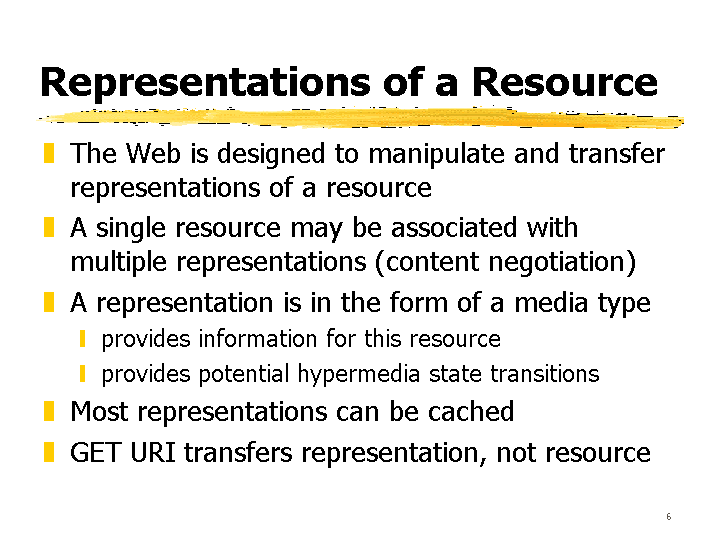 Representations of a Resource

The Web is designed to manipulate and transfer representations of a resource

A single resource may be associated with multiple representations (content negotiation)

A representation is in the form of a media type

provides information for this resource

provides potential hypermedia state transitions

Most representations can be cached

GET URI transfers representation, not resource

6